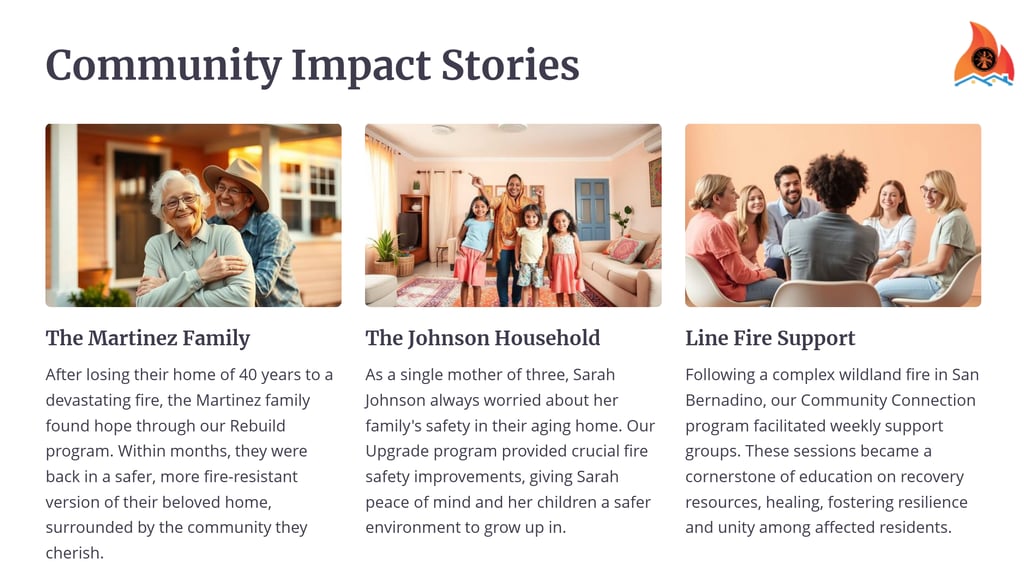 Community Impact Stories

The Martinez Family

After losing their home of 40 years to a devastating fire, the Martinez family found hope through our Rebuild program. Within months, they were back in a safer, more fire-resistant version of their beloved home, surrounded by the community they cherish.

The Johnson Household

As a single mother of three, Sarah Johnson always worried about her family's safety in their aging home. Our Upgrade program provided crucial fire safety improvements, giving Sarah peace of mind and her children a safer environment to grow up in.

Line Fire Support

Following a complex wildland fire in San Bernadino, our Community Connection program facilitated weekly support groups. These sessions became a cornerstone of education on recovery resources, healing, fostering resilience and unity among affected residents.